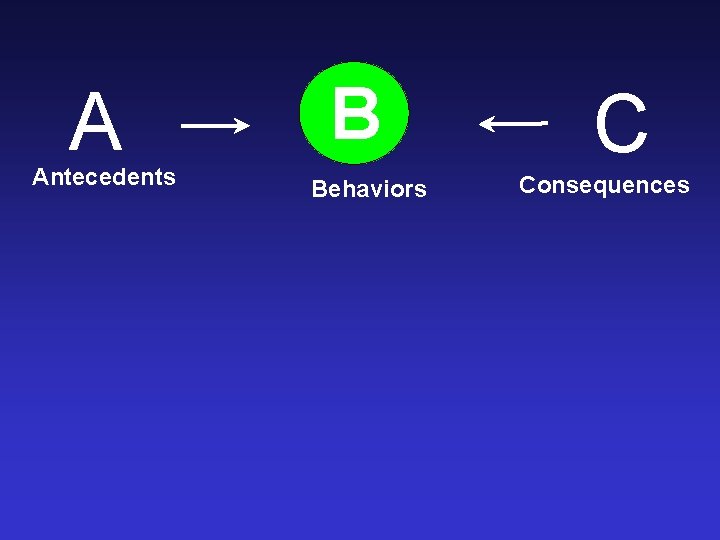 A
Antecedents

B
Behaviors

C
Consequences